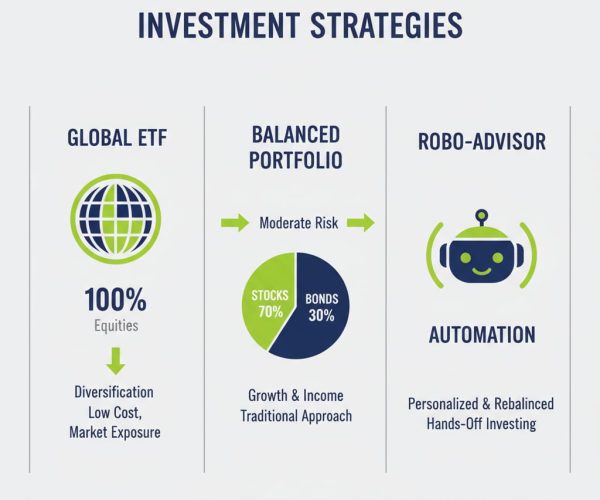 INVESTMENT STRATEGIES

GLOBAL ETF

100%
Equities

Diversification
Low Cost,
Market Exposure

BALANCED PORTFOLIO

Moderate Risk

STOCKS 70%

BONDS 30%

Growth & Income
Traditional Approach

ROBO-ADVISOR

AUTOMATION

Personalized & Rebalinced
Hands-Off Investing